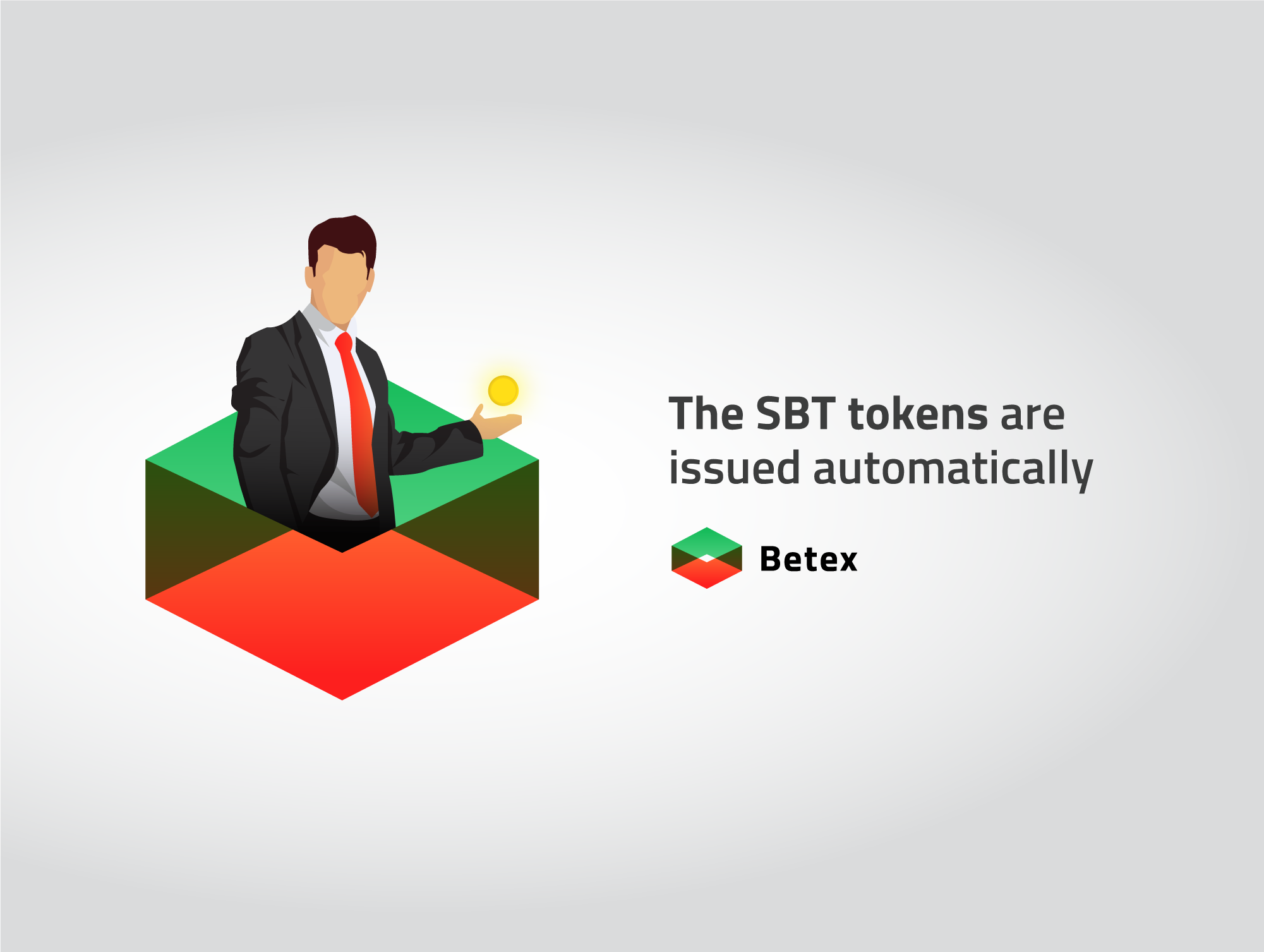 The SBT tokens are issued automatically

Betex